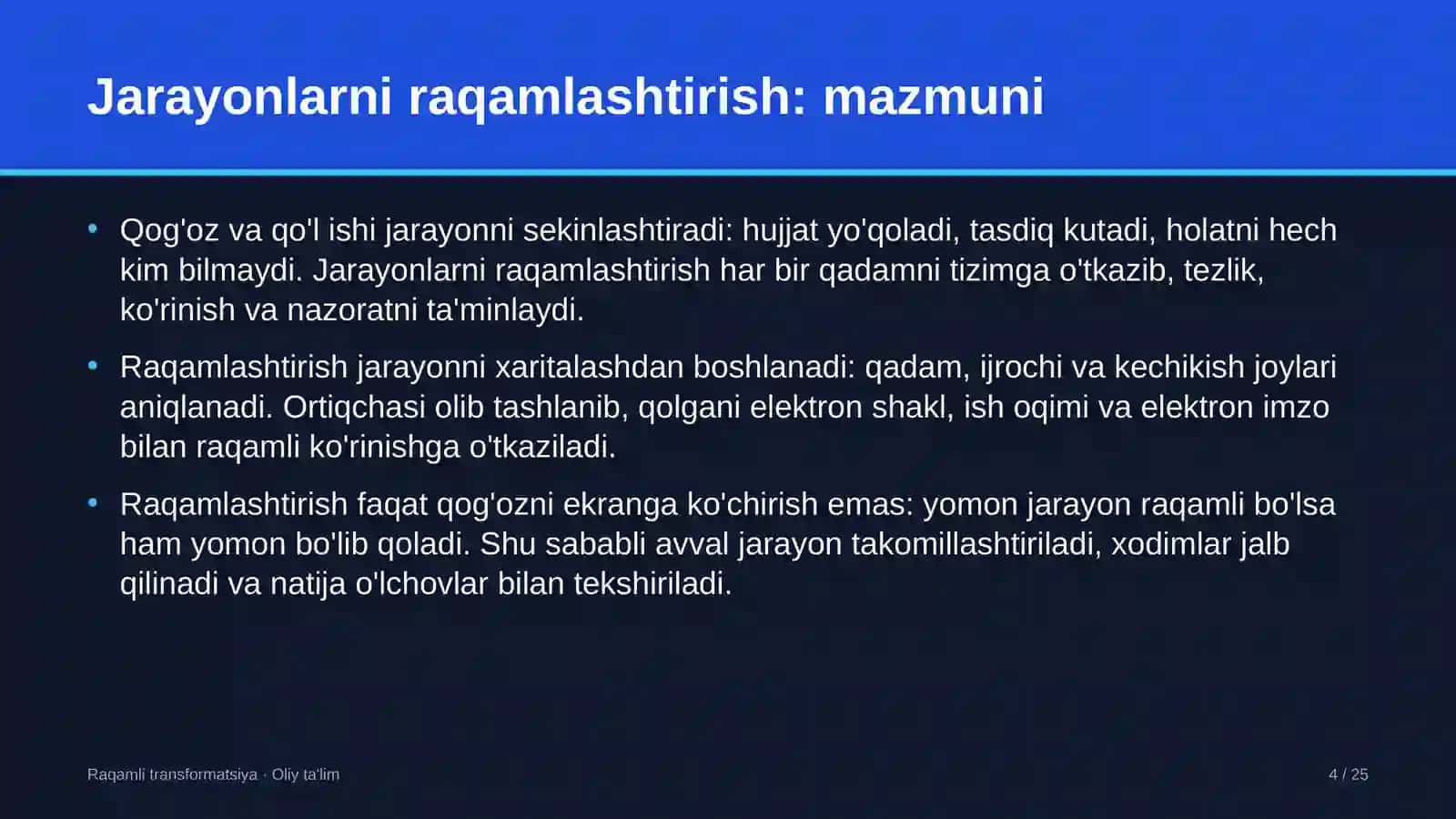 Jarayonlarni raqamlashtirish: mazmuni

• Qog'oz va qo'l ishi jarayonni sekinlashtiradi: hujjat yo'qoladi, tasdiq kutadi, holatni hech kim bilmaydi. Jarayonlarni raqamlashtirish har bir qadamni tizimga o'tkazib, tezlik, ko'rinish va nazoratni ta'minlaydi.

• Raqamlashtirish jarayonni xaritalashdan boshlanadi: qadam, ijrochi va kechikish joylari aniqlanadi. Ortiqchasi olib tashlanib, qolgani elektron shakl, ish oqimi va elektron imzo bilan raqamli ko'rinishga o'tkaziladi.

• Raqamlashtirish faqat qog'ozni ekranga ko'chirish emas: yomon jarayon raqamli bo'lsa ham yomon bo'lib qoladi. Shu sababli avval jarayon takomillashtiriladi, xodimlar jalb qilinadi va natija o'lchovlar bilan tekshiriladi.

Raqamli transformatsiya · Oliy ta'lim

4 / 25